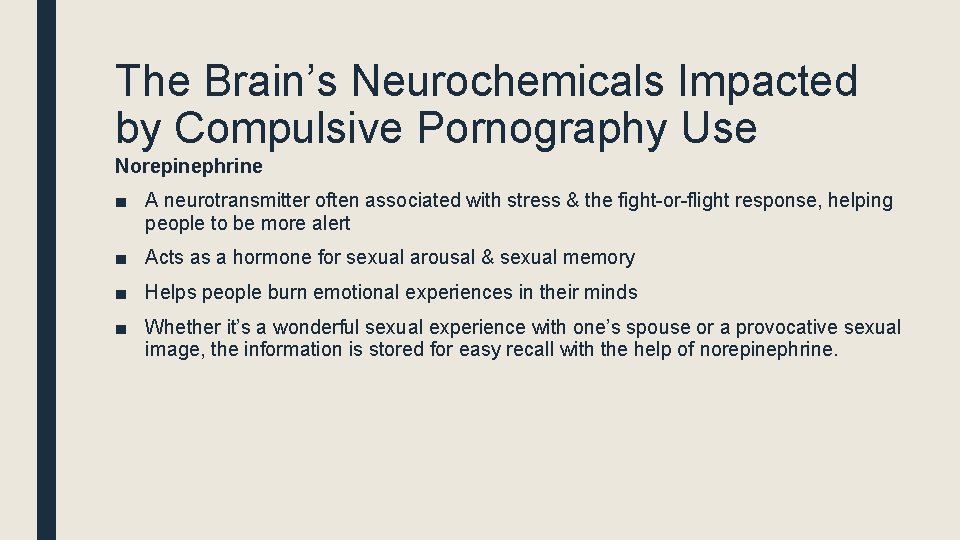 The Brain’s Neurochemicals Impacted by Compulsive Pornography Use

Norepinephrine

■ A neurotransmitter often associated with stress & the fight-or-flight response, helping people to be more alert

■ Acts as a hormone for sexual arousal & sexual memory

■ Helps people burn emotional experiences in their minds

■ Whether it’s a wonderful sexual experience with one’s spouse or a provocative sexual image, the information is stored for easy recall with the help of norepinephrine.